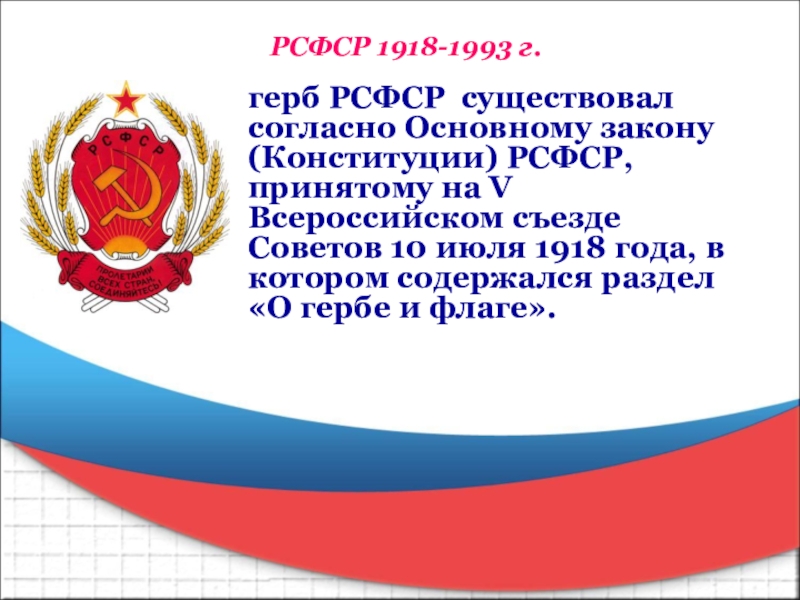 РСФСР 1918-1993 г.

Р С Ф С Р

ПРОЛЕТАРИИ ВСЕХ СТРАН, СОЕДИНЯЙТЕСЬ!

герб РСФСР существовал согласно Основному закону (Конституции) РСФСР, принятому на V Всероссийском съезде Советов 10 июля 1918 года, в котором содержался раздел «О гербе и флаге».